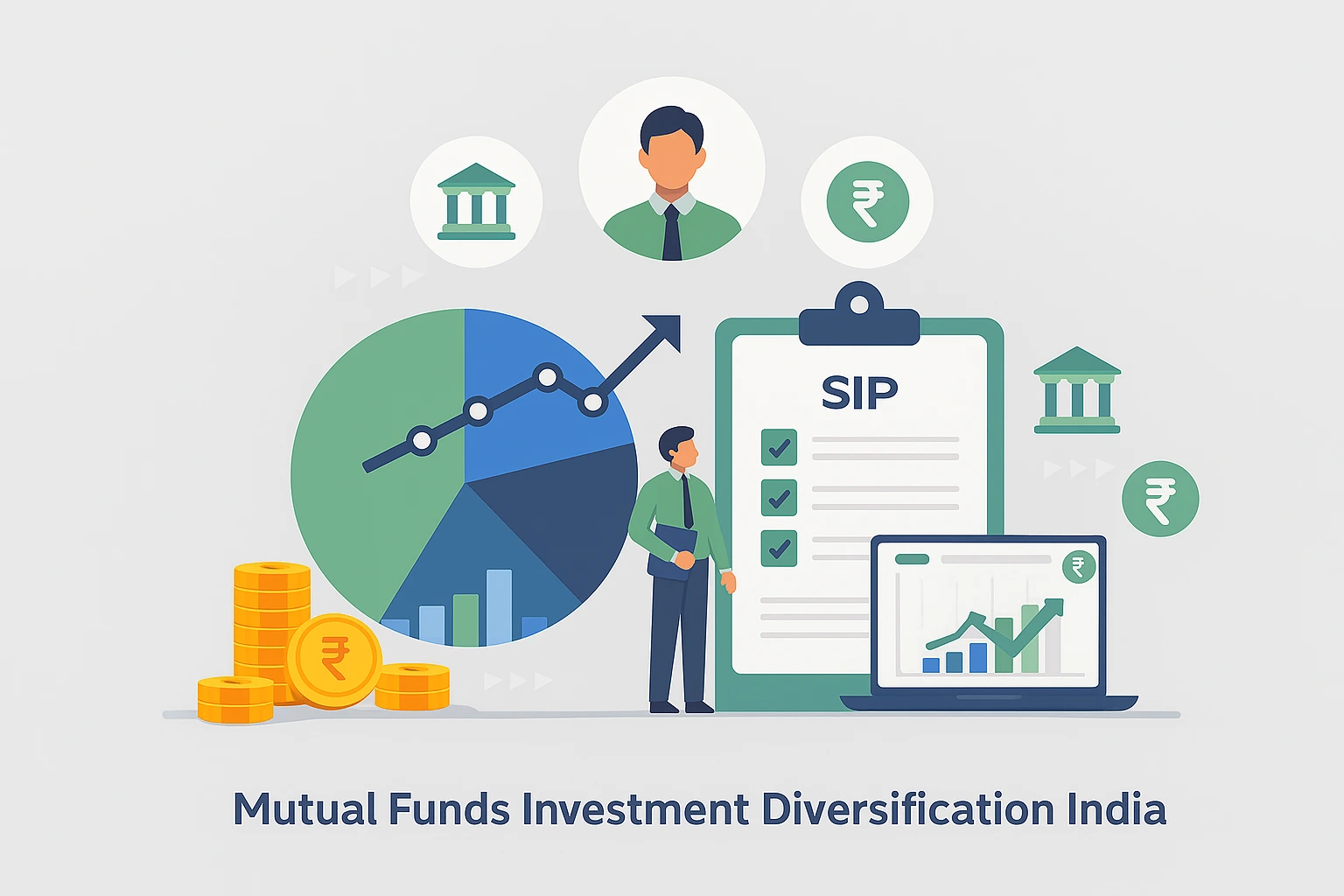 ₹

SIP

₹

₹

₹

Mutual Funds Investment Diversification India